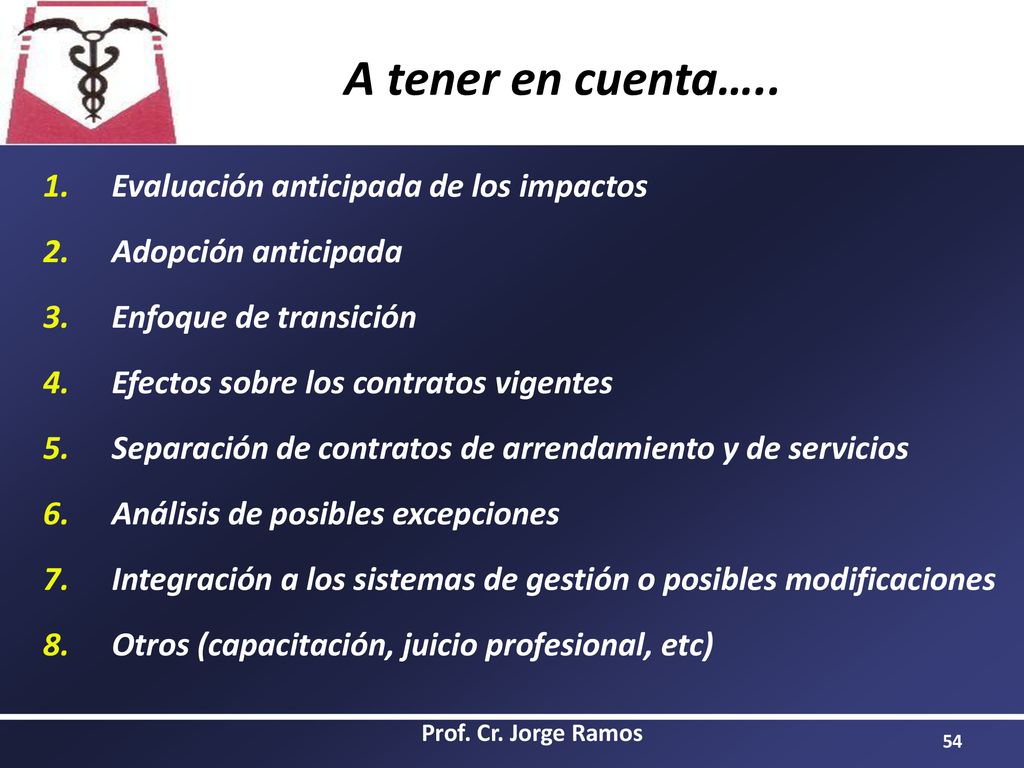 A tener en cuenta…..

1. Evaluación anticipada de los impactos
2. Adopción anticipada
3. Enfoque de transición
4. Efectos sobre los contratos vigentes
5. Separación de contratos de arrendamiento y de servicios
6. Análisis de posibles excepciones
7. Integración a los sistemas de gestión o posibles modificaciones
8. Otros (capacitación, juicio profesional, etc)

Prof. Cr. Jorge Ramos

54